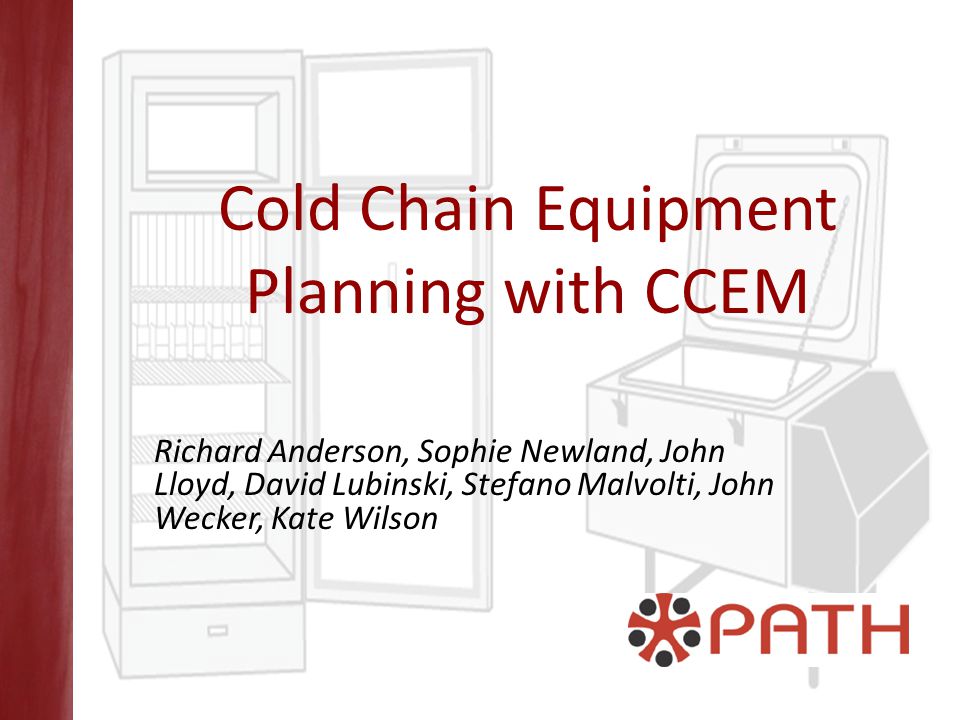 Cold Chain Equipment Planning with CCEM

Richard Anderson, Sophie Newland, John Lloyd, David Lubinski, Stefano Malvolti, John Wecker, Kate Wilson

PATH